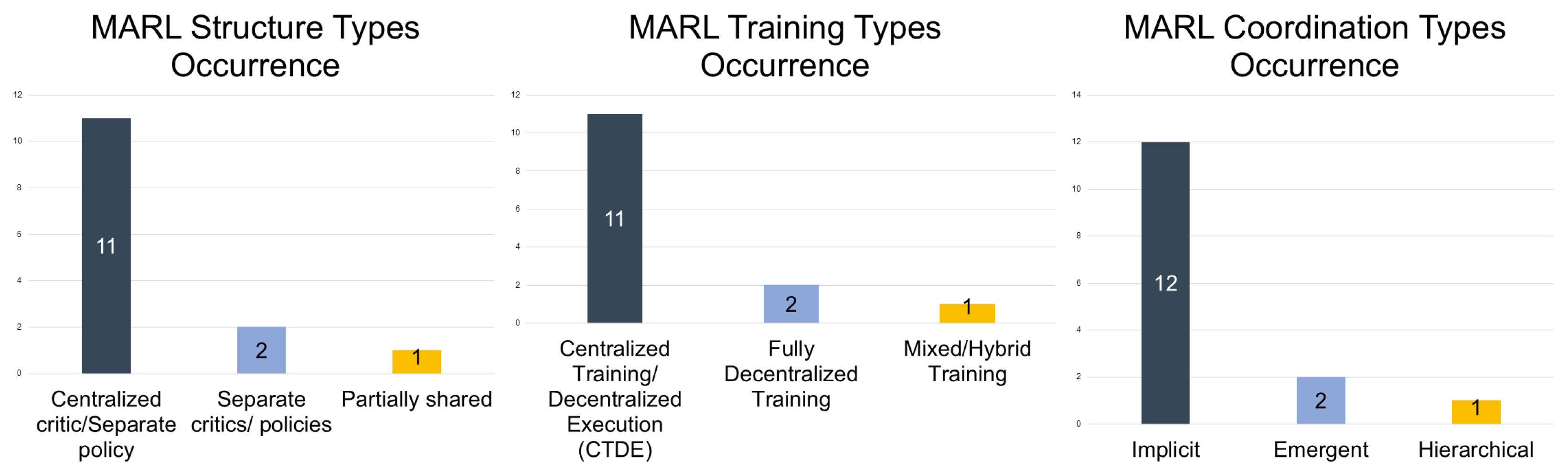 MARL Structure Types Occurrence

12
10
8
6
4
2
0

11
2
1

Centralized critic/Separate policy
Separate critics/ policies
Partially shared

MARL Training Types Occurrence

12
10
8
6
4
2
0

11
2
1

Centralized Training/ Decentralized Execution (CTDE)
Fully Decentralized Training
Mixed/Hybrid Training

MARL Coordination Types Occurrence

14
12
10
8
6
4
2
0

12
2
1

Implicit
Emergent
Hierarchical